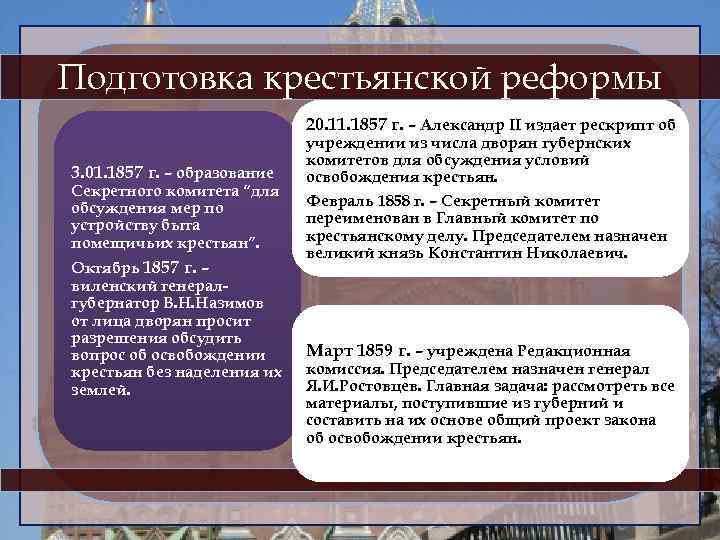 Подготовка крестьянской реформы

3.01.1857 г. – образование Секретного комитета "для обсуждения мер по устройству быта помещичьих крестьян".

Октябрь 1857 г. – виленский генерал-губернатор В.Н.Назимов от лица дворян просит разрешения обсудить вопрос об освобождении крестьян без наделения их землей.

20.11.1857 г. – Александр II издает рескрипт об учреждении из числа дворян губернских комитетов для обсуждения условий освобождения крестьян.

Февраль 1858 г. – Секретный комитет переименован в Главный комитет по крестьянскому делу. Председателем назначен великий князь Константин Николаевич.

Март 1859 г. – учреждена Редакционная комиссия. Председателем назначен генерал Я.И.Ростовцев. Главная задача: рассмотреть все материалы, поступившие из губерний и составить на их основе общий проект закона об освобождении крестьян.